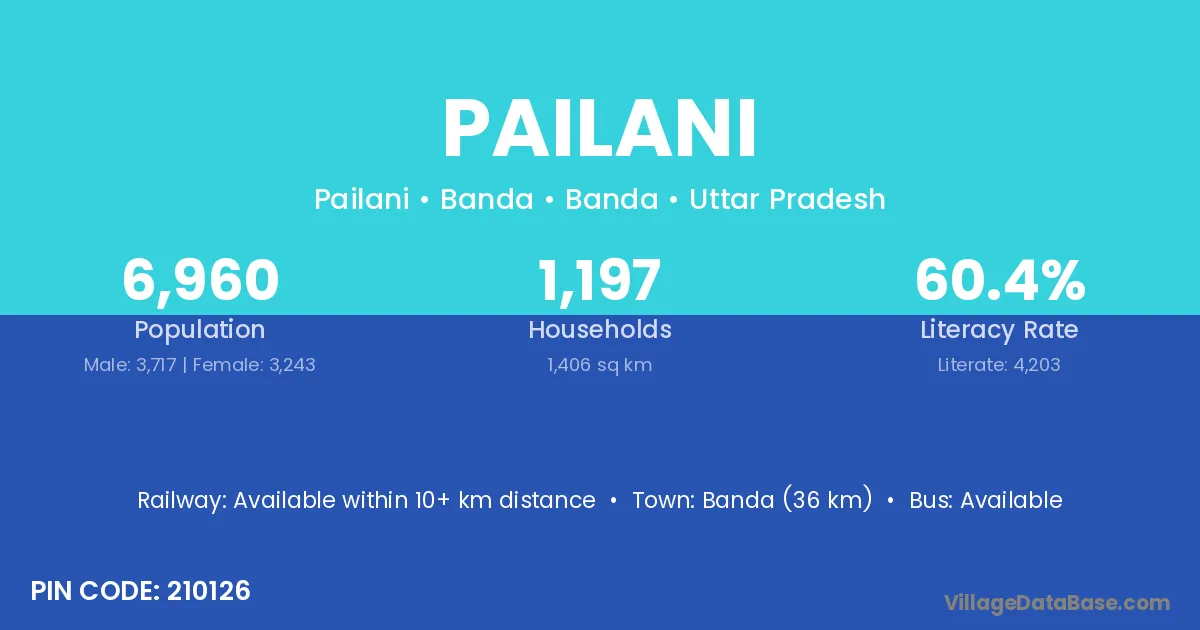 PAILANI

Pailani • Banda • Banda • Uttar Pradesh

6,960
Population
Male: 3,717 | Female: 3,243

1,197
Households
1,406 sq km

60.4%
Literacy Rate
Literate: 4,203

Railway: Available within 10+ km distance • Town: Banda (36 km) • Bus: Available

PIN CODE: 210126

VillageDataBase.com